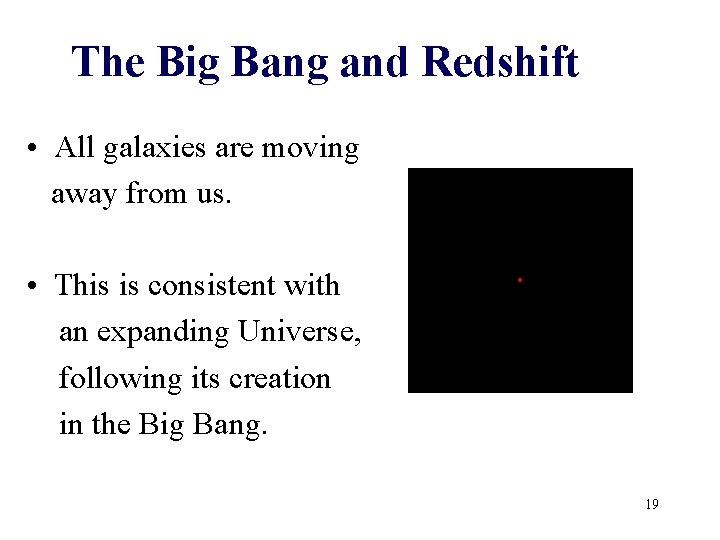 The Big Bang and Redshift

• All galaxies are moving away from us.

• This is consistent with an expanding Universe, following its creation in the Big Bang.

19